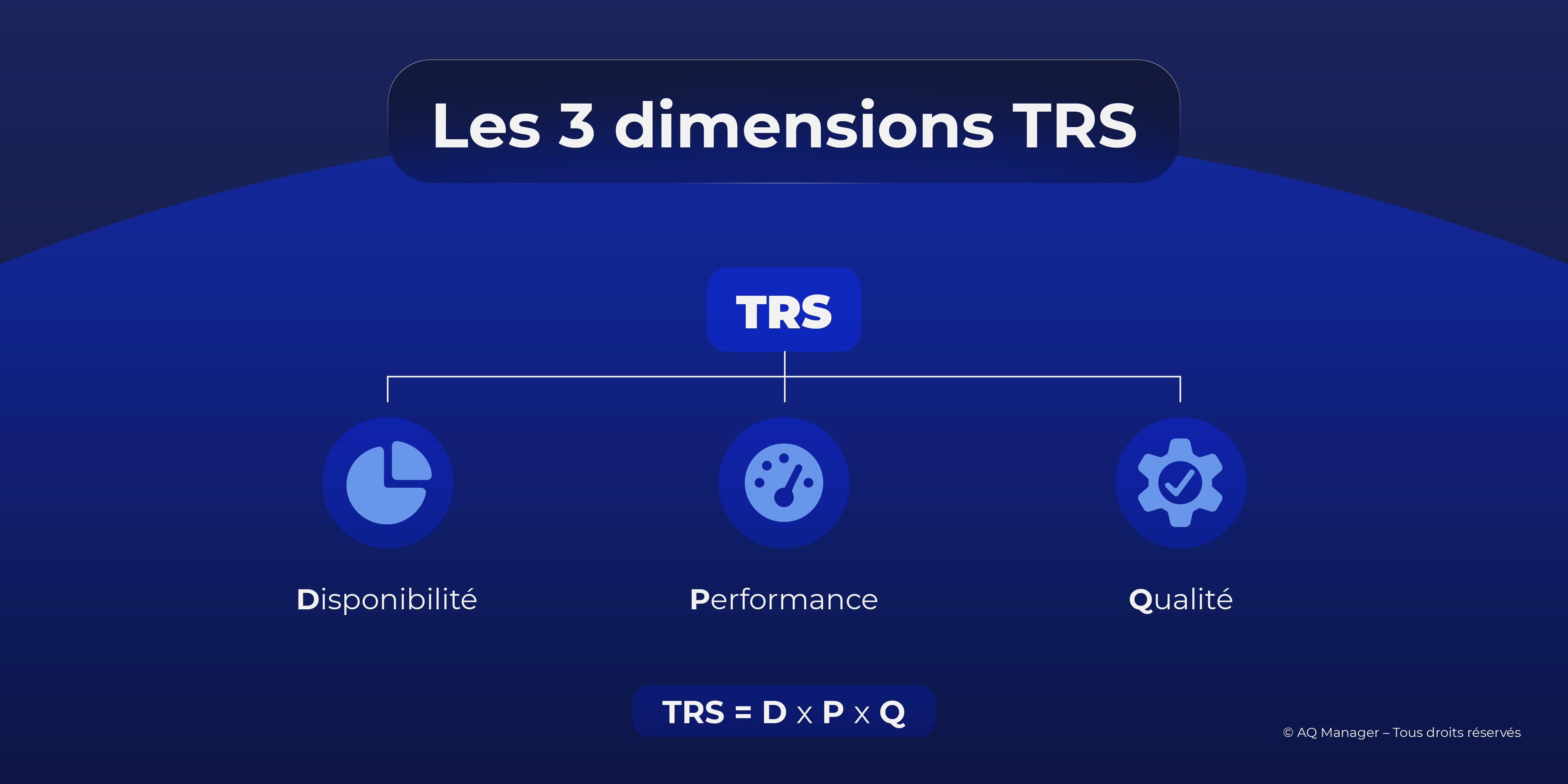 Les 3 dimensions TRS

TRS

Disponibilité

Performance

Qualité

TRS = D x P x Q

© AQ Manager – Tous droits réservés